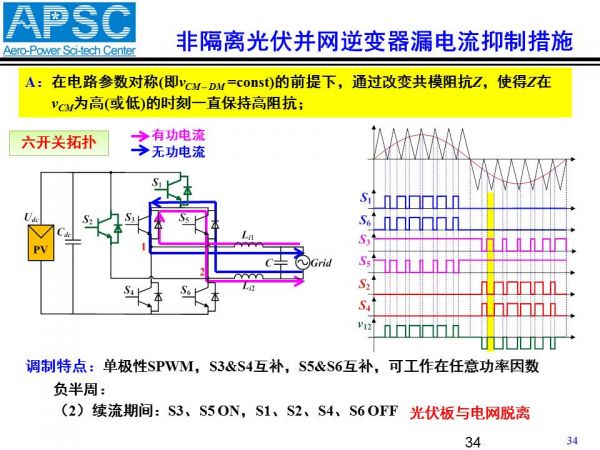 APSC
Aero-Power Sci-tech Center

非隔离光伏并网逆变器漏电流抑制措施

A：在电路参数对称(即$v_{CM-DM}$=const)的前提下，通过改变共模阻抗$Z$，使得$Z$在$v_{CM}$为高(或低)的时刻一直保持高阻抗；

六开关拓扑

有功电流
无功电流

$U_{dc}$
PV
$C_{dc}$
$S_1$
$S_2$
$S_3$
$S_5$
$S_4$
$S_6$
1
2
$L_{i1}$
$L_{i2}$
$C$
Grid

$S_1$
$S_6$
$S_3$
$S_5$
$S_2$
$S_4$
$v_{12}$

调制特点：单极性SPWM，S3&S4互补，S5&S6互补，可工作在任意功率因数

负半周：

（2）续流期间：S3、S5 ON，S1、S2、S4、S6 OFF 光伏板与电网脱离

34

34